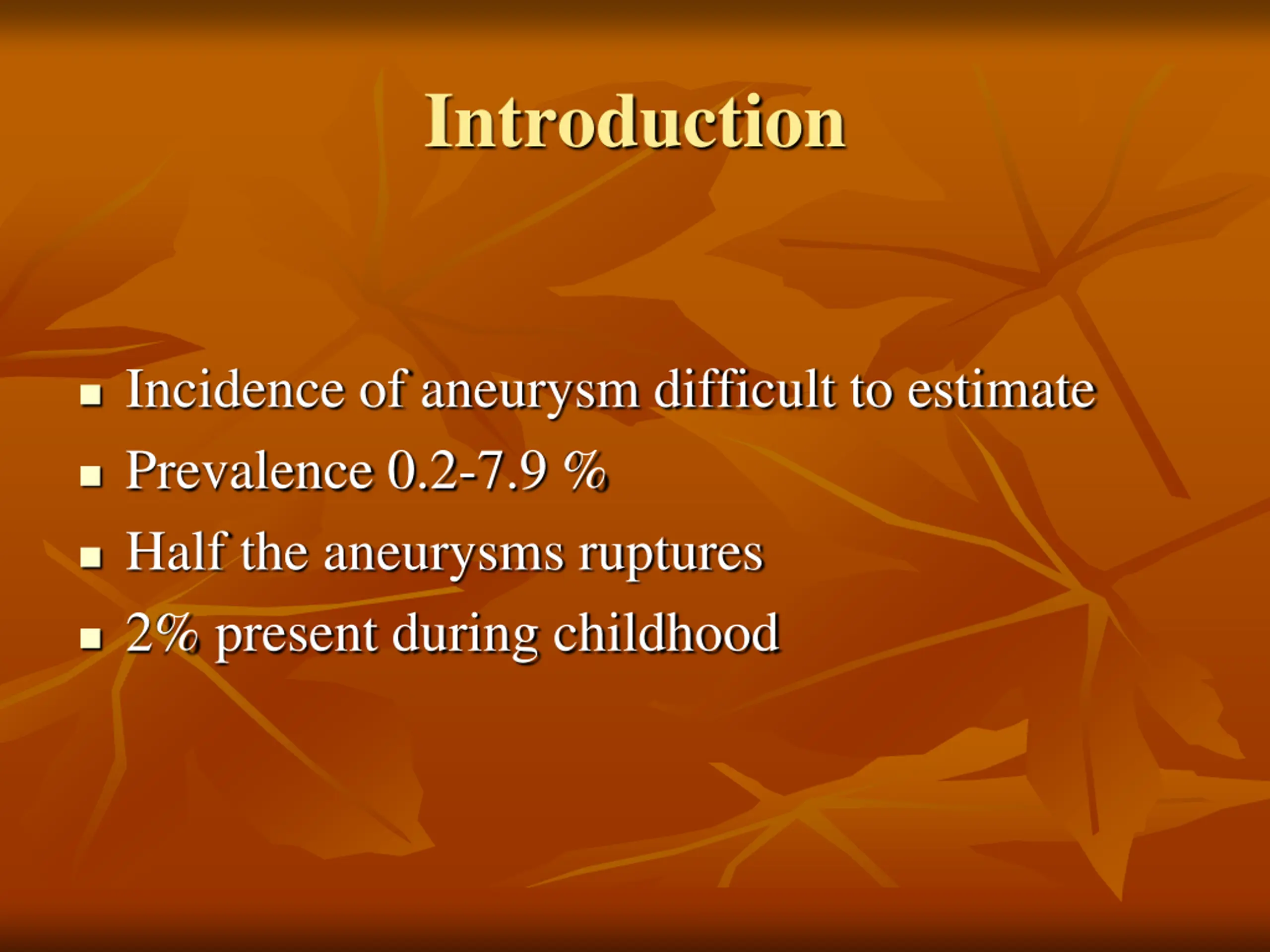 Introduction

- Incidence of aneurysm difficult to estimate
- Prevalence 0.2-7.9 %
- Half the aneurysms ruptures
- 2% present during childhood